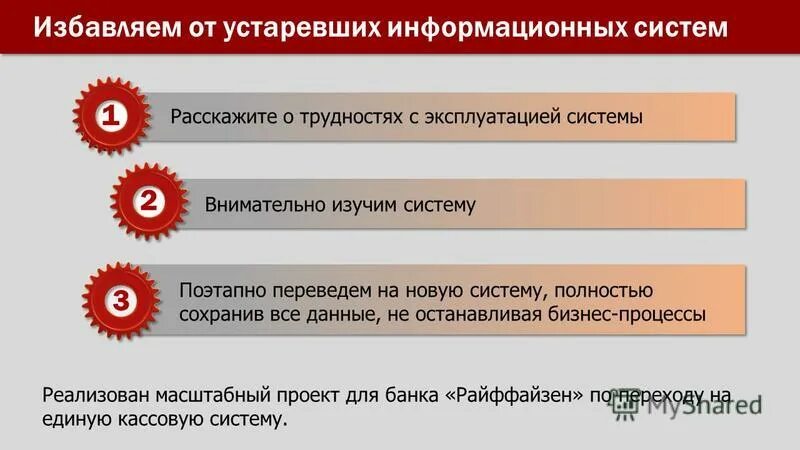 Избавляем от устаревших информационных систем

1 Расскажите о трудностях с эксплуатацией системы

2 Внимательно изучим систему

3 Поэтапно переведем на новую систему, полностью сохранив все данные, не останавливая бизнес-процессы

Реализован масштабный проект для банка «Райффайзен» по переходу на единую кассовую систему.

MyShared